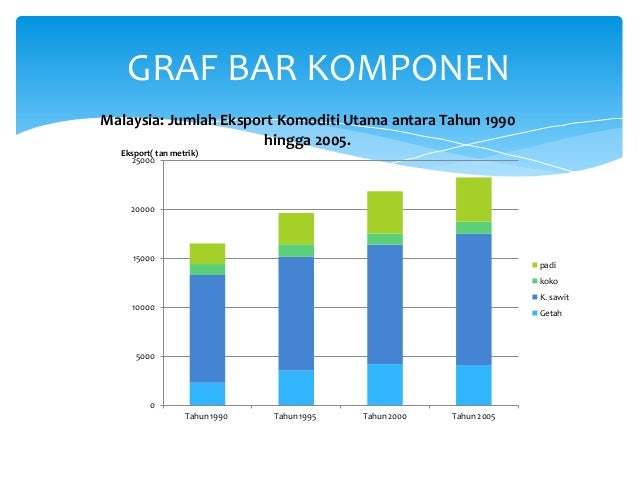 GRAF BAR KOMPONEN

Malaysia: Jumlah Eksport Komoditi Utama antara Tahun 1990 hingga 2005.

Eksport( tan metrik)

25000
20000
15000
10000
5000
0

Tahun 1990
Tahun 1995
Tahun 2000
Tahun 2005

padi
koko
K. sawit
Getah